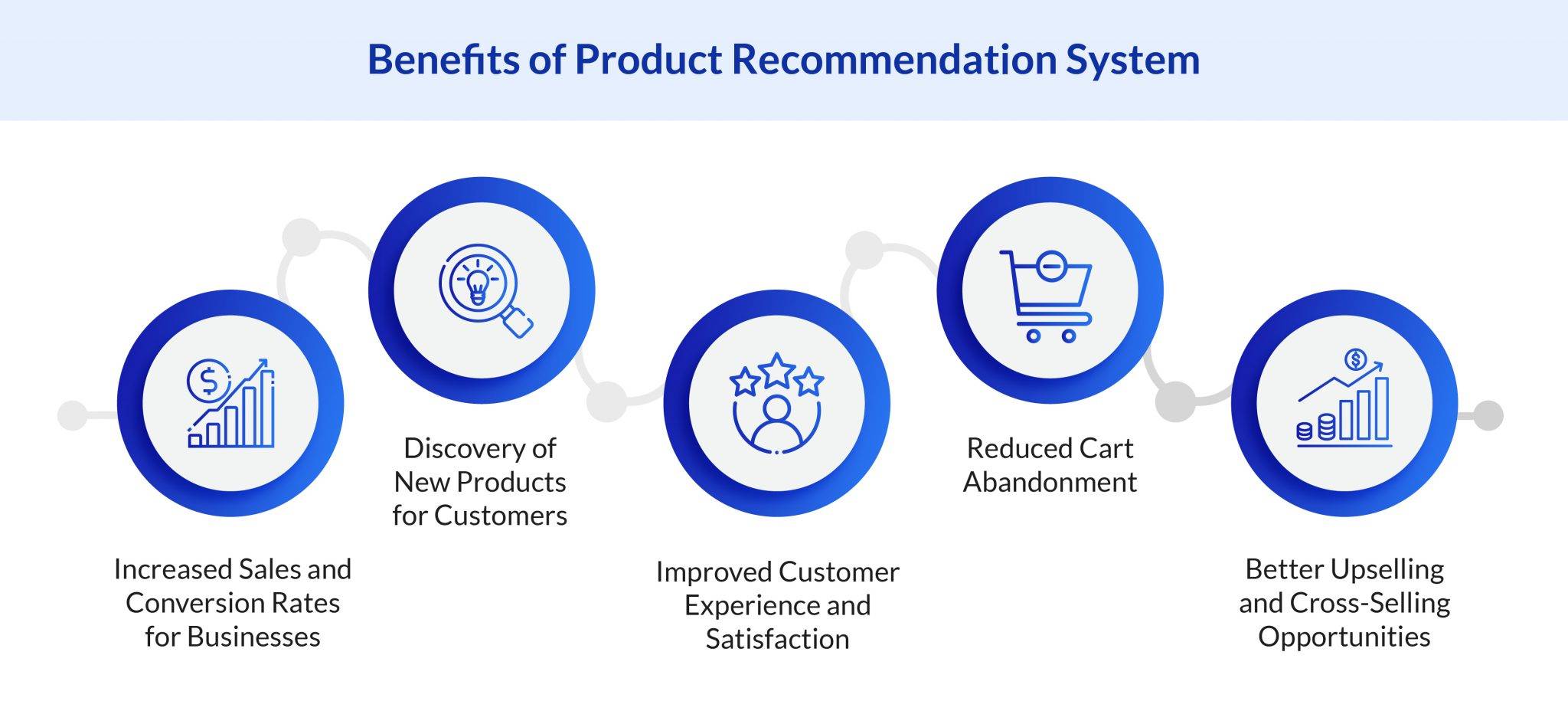 Benefits of Product Recommendation System

Increased Sales and Conversion Rates for Businesses

Discovery of New Products for Customers

Improved Customer Experience and Satisfaction

Reduced Cart Abandonment

Better Upselling and Cross-Selling Opportunities